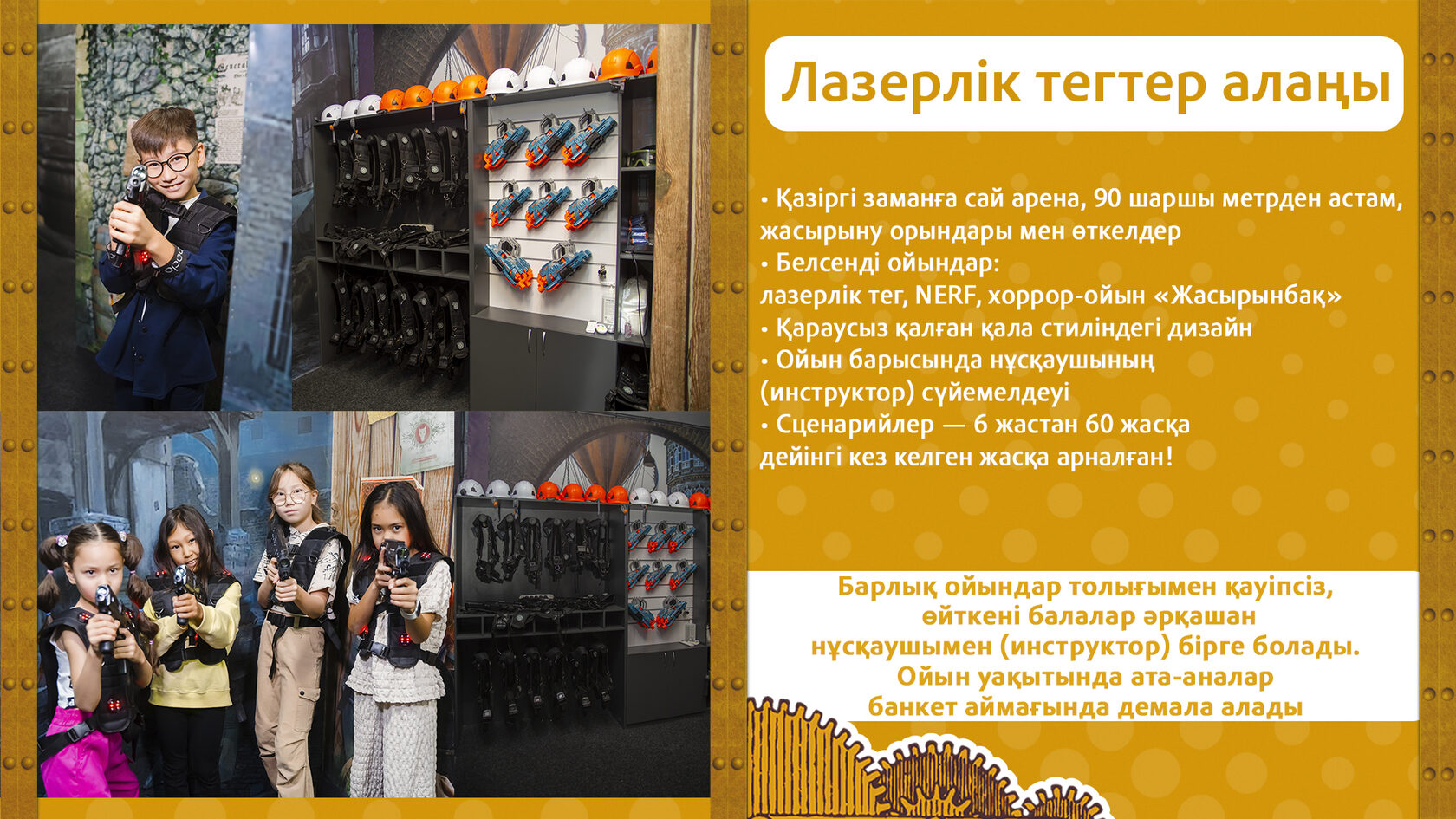 Лазерлік тегтер алаңы

• Қазіргі заманға сай арена, 90 шаршы метрден астам, жасырыну орындары мен өткелдер
• Белсенді ойындар:
лазерлік тег, NERF, хоррор-ойын «Жасырынбақ»
• Қараусыз қалған қала стиліндегі дизайн
• Ойын барысында нұсқаушының (инструктор) сүйемелдеуі
• Сценарийлер — 6 жастан 60 жасқа дейінгі кез келген жасқа арналған!

Барлық ойындар толығымен қауіпсіз, өйткені балалар әрқашан нұсқаушымен (инструктор) бірге болады. Ойын уақытында ата-аналар банкет аймағында демала алады